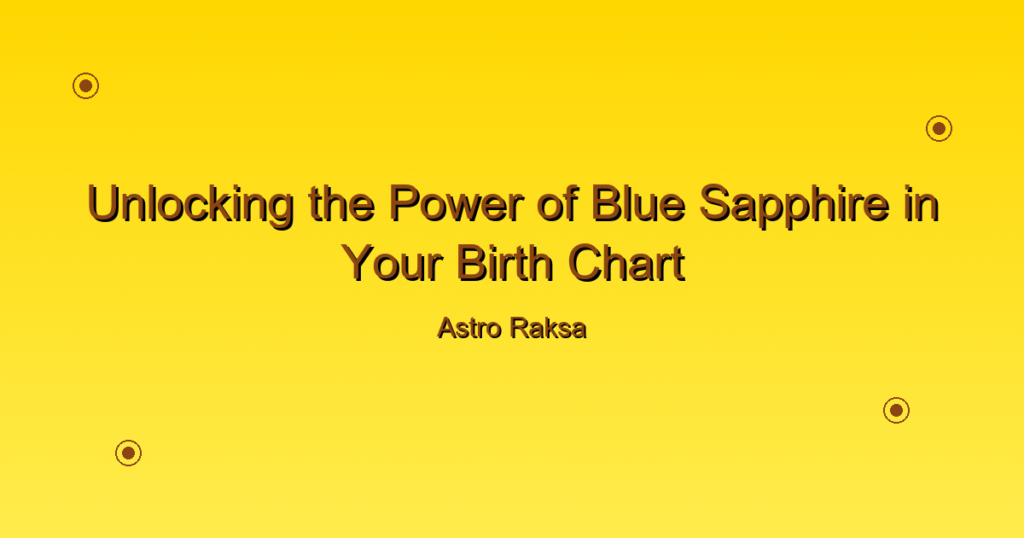 Unlocking the Power of Blue Sapphire in Your Birth Chart

Astro Raksa